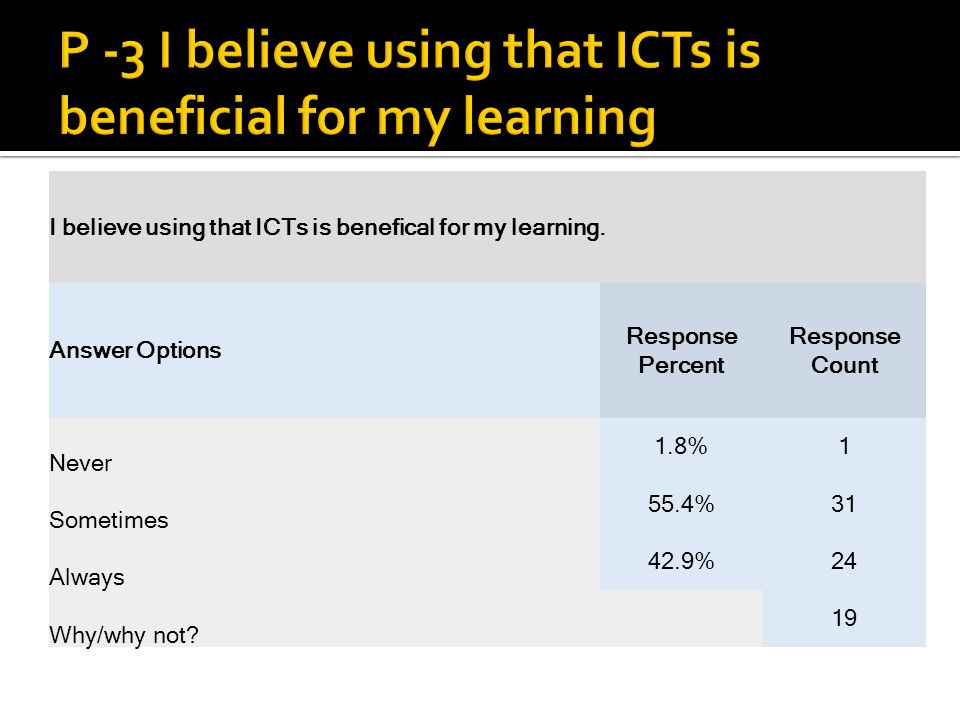 P -3 I believe using that ICTs is beneficial for my learning

I believe using that ICTs is benefical for my learning.

| Answer Options | Response Percent | Response Count |
|---|---|---|
| Never | 1.8% | 1 |
| Sometimes | 55.4% | 31 |
| Always | 42.9% | 24 |
| Why/why not? | | 19 |